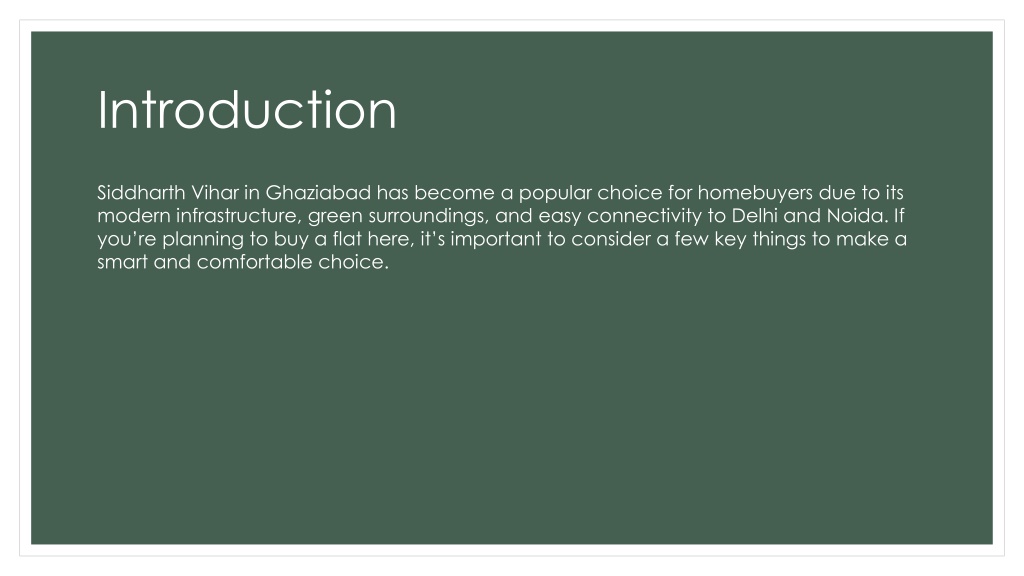 Introduction

Siddharth Vihar in Ghaziabad has become a popular choice for homebuyers due to its modern infrastructure, green surroundings, and easy connectivity to Delhi and Noida. If you’re planning to buy a flat here, it’s important to consider a few key things to make a smart and comfortable choice.